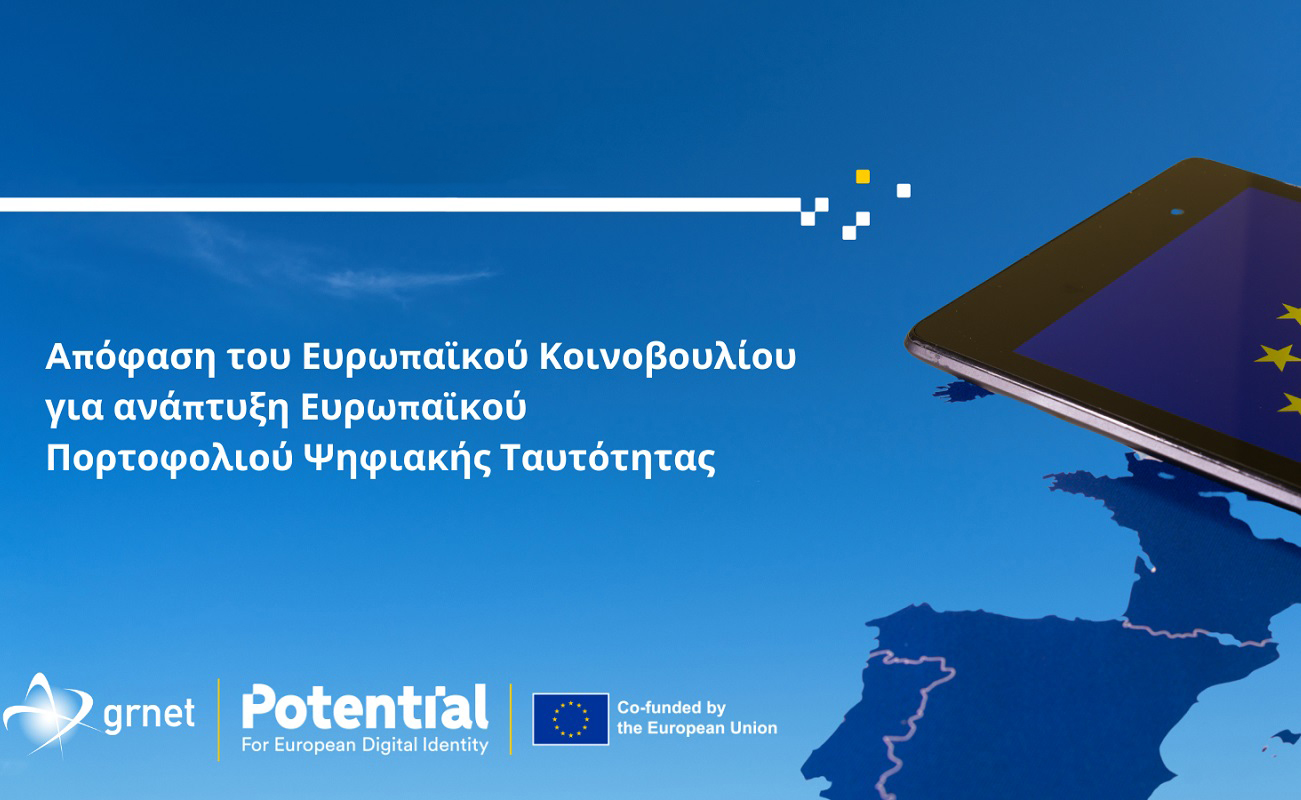 Απόφαση του Ευρωπαϊκού Κοινοβουλίου για ανάπτυξη Ευρωπαϊκού Πορτοφολιού Ψηφιακής Ταυτότητας

grnet

Potential
For European Digital Identity

Co-funded by the European Union